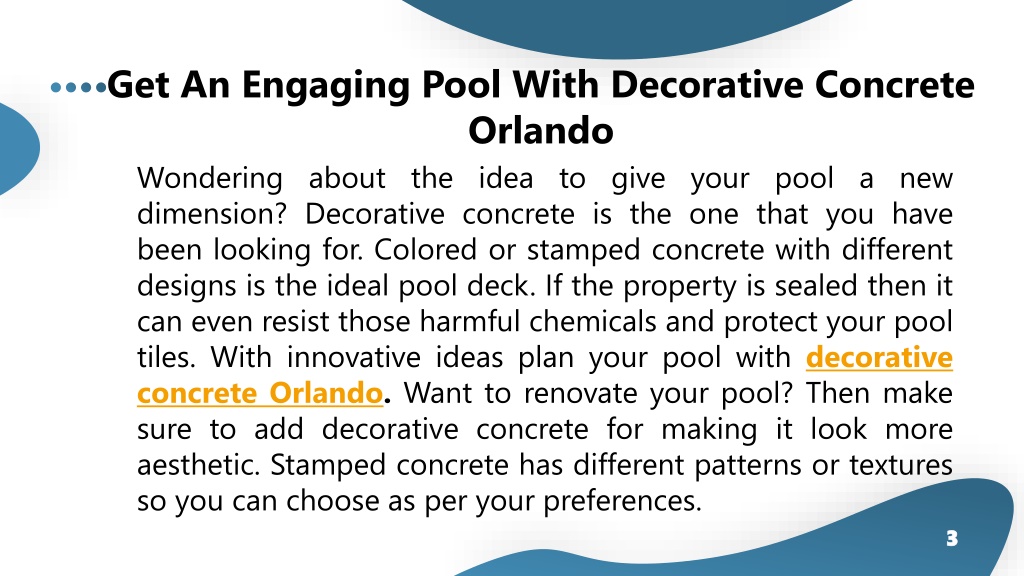 Get An Engaging Pool With Decorative Concrete Orlando

Wondering about the idea to give your pool a new dimension? Decorative concrete is the one that you have been looking for. Colored or stamped concrete with different designs is the ideal pool deck. If the property is sealed then it can even resist those harmful chemicals and protect your pool tiles. With innovative ideas plan your pool with decorative concrete Orlando. Want to renovate your pool? Then make sure to add decorative concrete for making it look more aesthetic. Stamped concrete has different patterns or textures so you can choose as per your preferences.

3